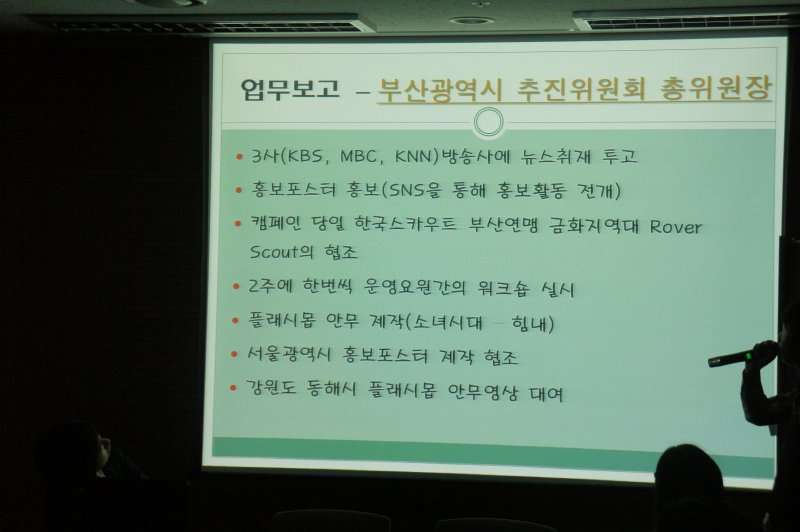 업무보고 – 부산광역시 추진위원회 총위원장

• 3사(KBS, MBC, KNN)방송사에 뉴스취재 투고
• 홍보포스터 홍보(SNS을 통해 홍보활동 전개)
• 캠페인 당일 한국스카우트 부산연맹 금화지역대 Rover Scout의 협조
• 2주에 한번씩 운영요원간의 워크숍 실시
• 플래시몹 안무 제작(소녀시대 – 힘내)
• 서울광역시 홍보포스터 제작 협조
• 강원도 동해시 플래시몹 안무영상 대여